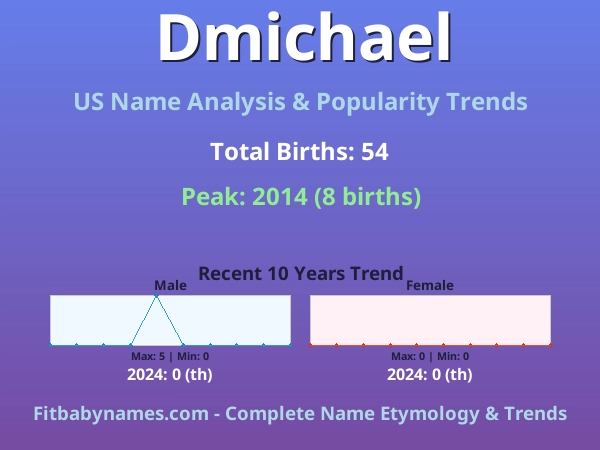 Dmichael

US Name Analysis & Popularity Trends

Total Births: 54

Peak: 2014 (8 births)

Recent 10 Years Trend

Male

Max: 5 | Min: 0

2024: 0 (th)

Female

Max: 0 | Min: 0

2024: 0 (th)

Fitbabynames.com - Complete Name Etymology & Trends